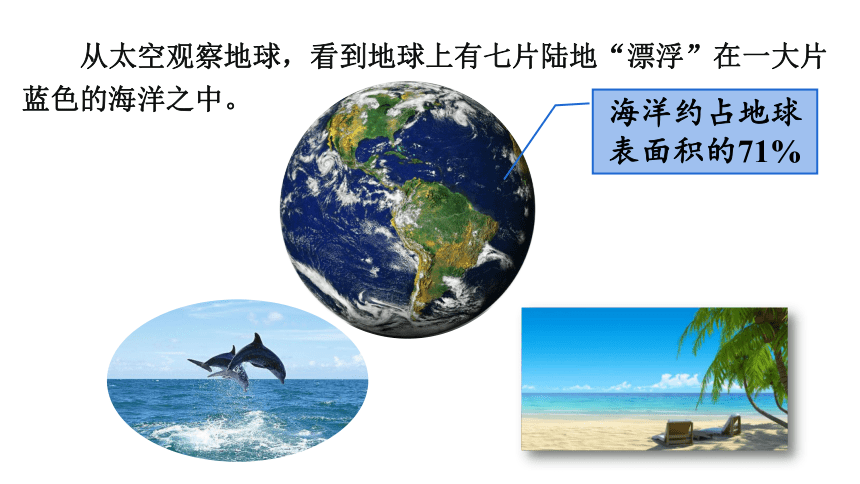 从太空观察地球，看到地球上有七片陆地“漂浮”在一大片蓝色的海洋之中。

海洋约占地球表面积的71%